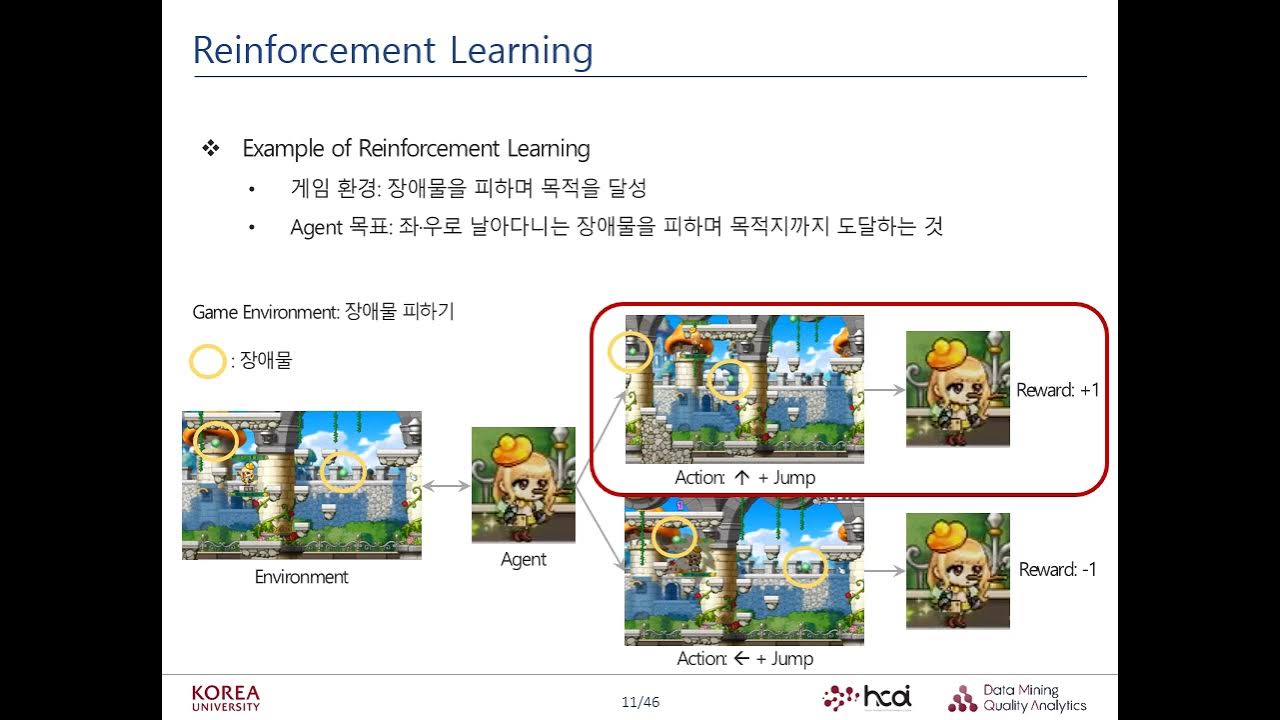 Reinforcement Learning

❖ Example of Reinforcement Learning

• 게임 환경: 장애물을 피하며 목적을 달성

• Agent 목표: 좌·우로 날아다니는 장애물을 피하며 목적지까지 도달하는 것

Game Environment: 장애물 피하기

: 장애물

Environment

Agent

Action: ↑ + Jump

Reward: +1

Action: ← + Jump

Reward: -1

KOREA UNIVERSITY

11/46

hcai

Data Mining Quality Analytics